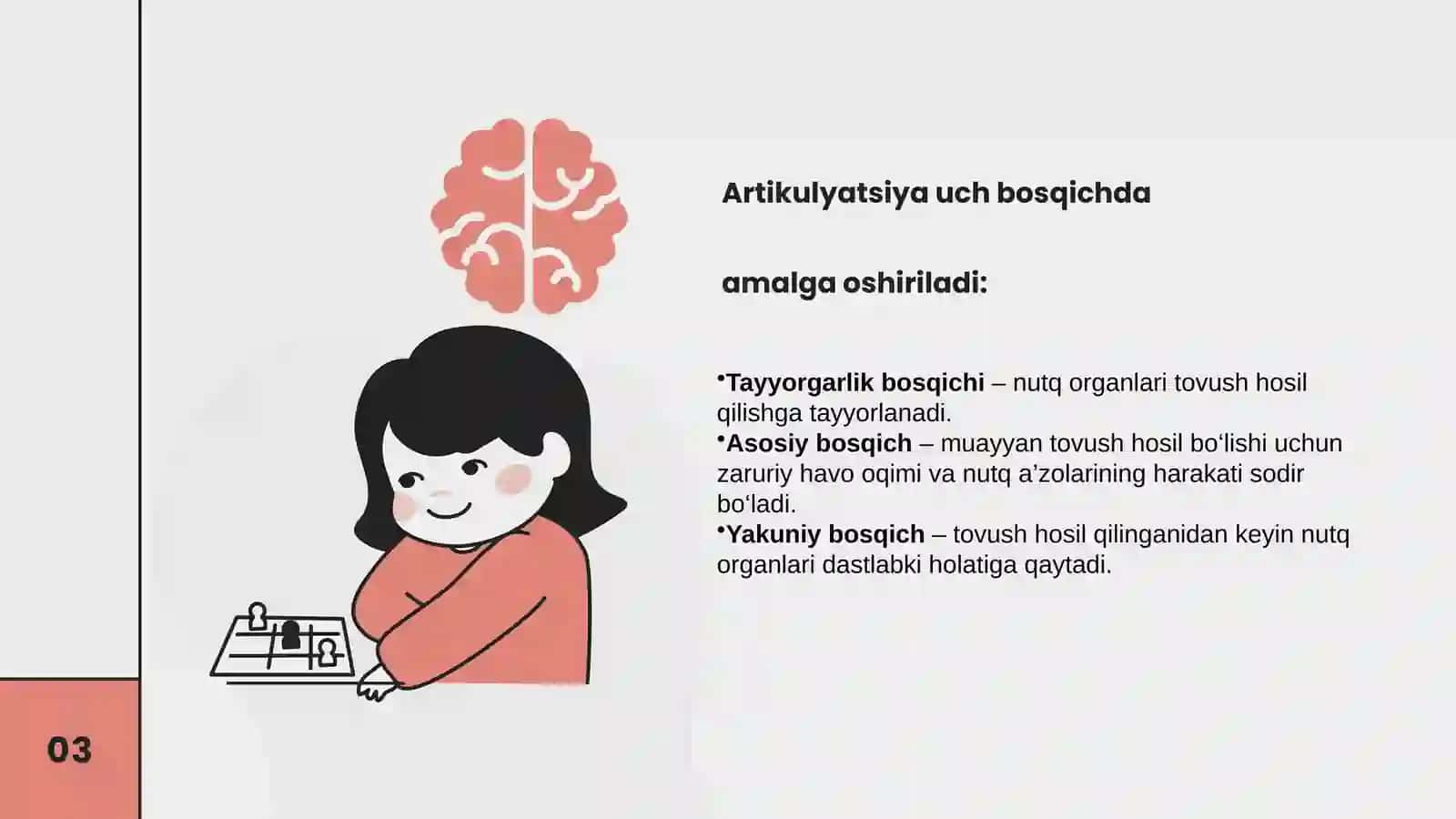 Artikulyatsiya uch bosqichda

amalga oshiriladi:

•Tayyorgarlik bosqichi – nutq organlari tovush hosil qilishga tayyorlanadi.
•Asosiy bosqich – muayyan tovush hosil bo‘lishi uchun zaruriy havo oqimi va nutq a’zolarining harakati sodir bo‘ladi.
•Yakuniy bosqich – tovush hosil qilinganidan keyin nutq organlari dastlabki holatiga qaytadi.

03